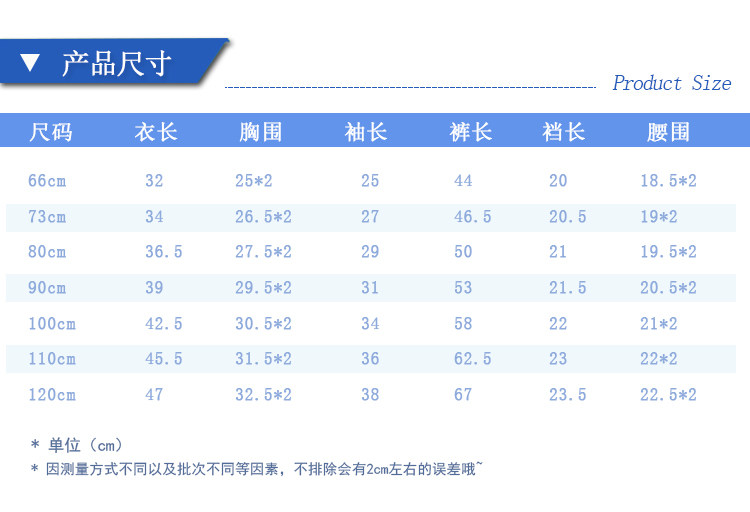 ▼ 产品尺寸

Product Size

| 尺码 | 衣长 | 胸围 | 袖长 | 裤长 | 裆长 | 腰围 |
|---|---|---|---|---|---|---|
| 66cm | 32 | 25*2 | 25 | 44 | 20 | 18.5*2 |
| 73cm | 34 | 26.5*2 | 27 | 46.5 | 20.5 | 19*2 |
| 80cm | 36.5 | 27.5*2 | 29 | 50 | 21 | 19.5*2 |
| 90cm | 39 | 29.5*2 | 31 | 53 | 21.5 | 20.5*2 |
| 100cm | 42.5 | 30.5*2 | 34 | 58 | 22 | 21*2 |
| 110cm | 45.5 | 31.5*2 | 36 | 62.5 | 23 | 22*2 |
| 120cm | 47 | 32.5*2 | 38 | 67 | 23.5 | 22.5*2 |

* 单位（cm）
* 因测量方式不同以及批次不同等因素，不排除会有2cm左右的误差哦~